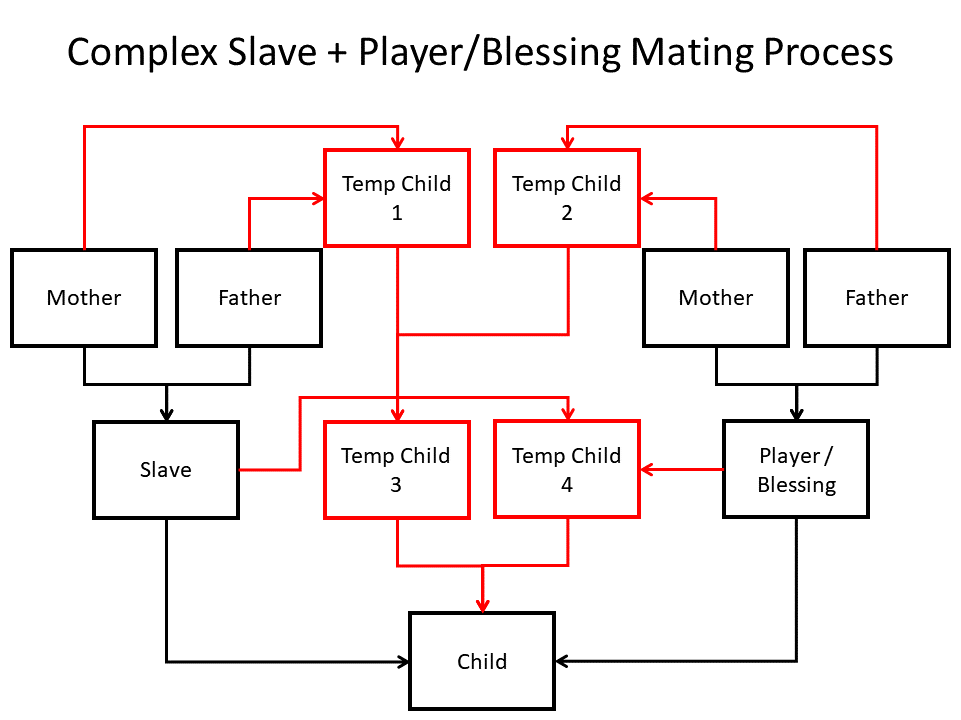 Complex Slave + Player/Blessing Mating Process

Temp Child 1

Temp Child 2

Mother

Father

Mother

Father

Slave

Temp Child 3

Temp Child 4

Player / Blessing

Child